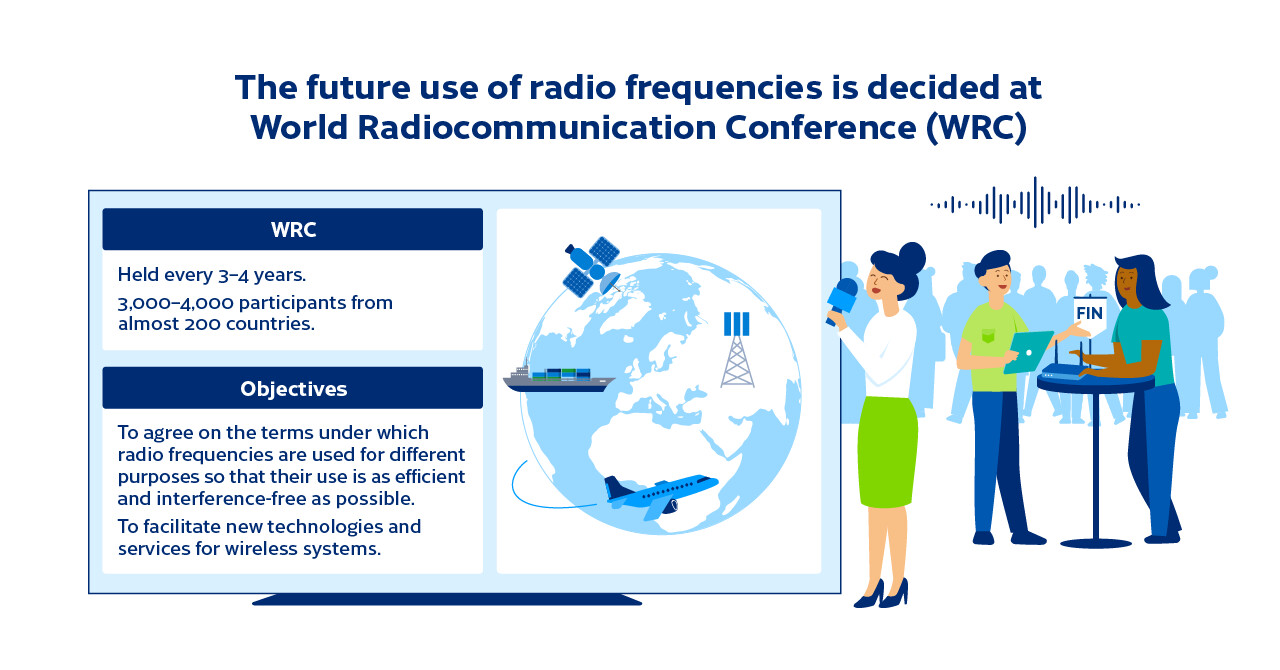 The future use of radio frequencies is decided at World Radiocommunication Conference (WRC)

WRC

Held every 3–4 years.

3,000–4,000 participants from almost 200 countries.

Objectives

To agree on the terms under which radio frequencies are used for different purposes so that their use is as efficient and interference-free as possible.

To facilitate new technologies and services for wireless systems.

FIN